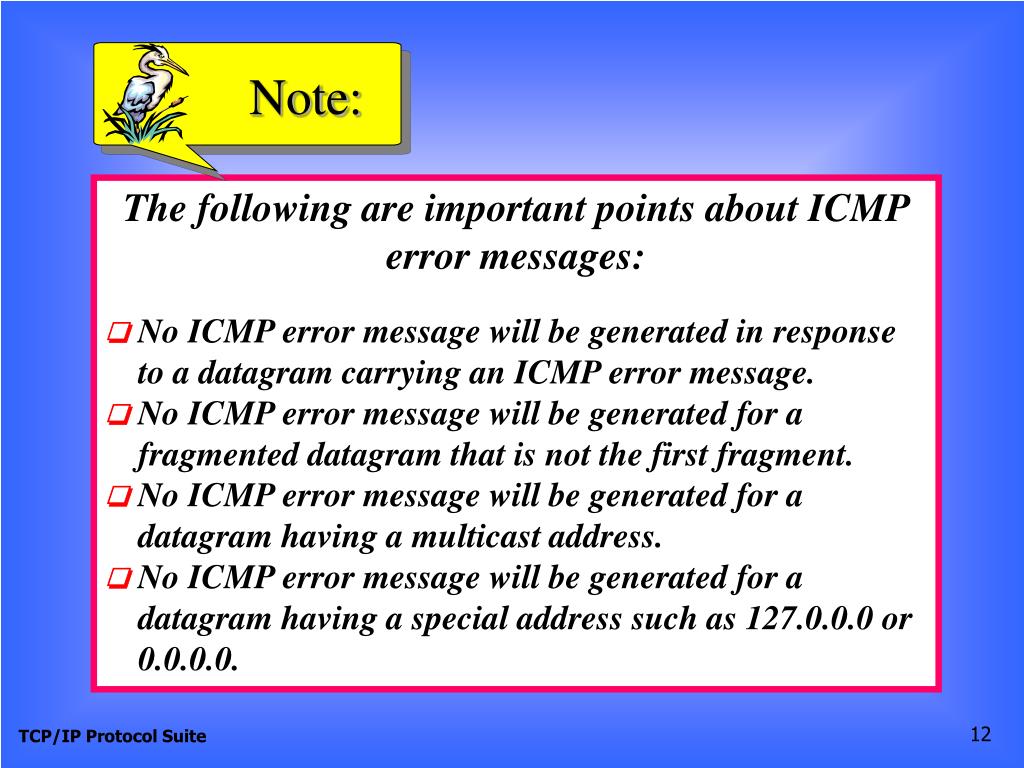 Note:

The following are important points about ICMP error messages:

❑ No ICMP error message will be generated in response to a datagram carrying an ICMP error message.
❑ No ICMP error message will be generated for a fragmented datagram that is not the first fragment.
❑ No ICMP error message will be generated for a datagram having a multicast address.
❑ No ICMP error message will be generated for a datagram having a special address such as 127.0.0.0 or 0.0.0.0.

TCP/IP Protocol Suite

12